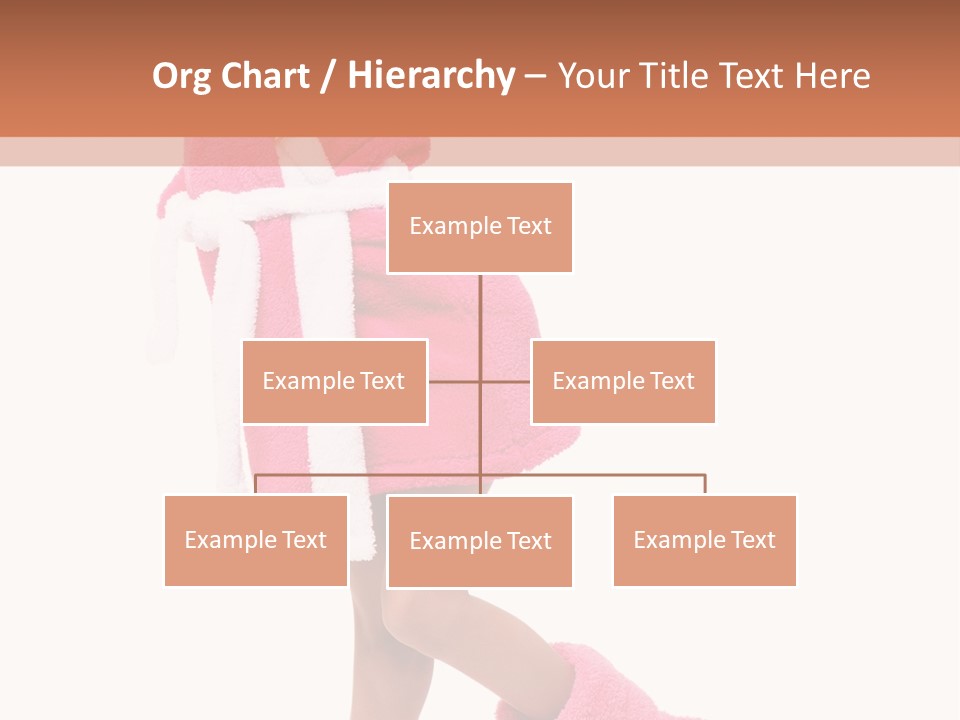 Org Chart / Hierarchy – Your Title Text Here

Example Text

Example Text

Example Text

Example Text

Example Text

Example Text